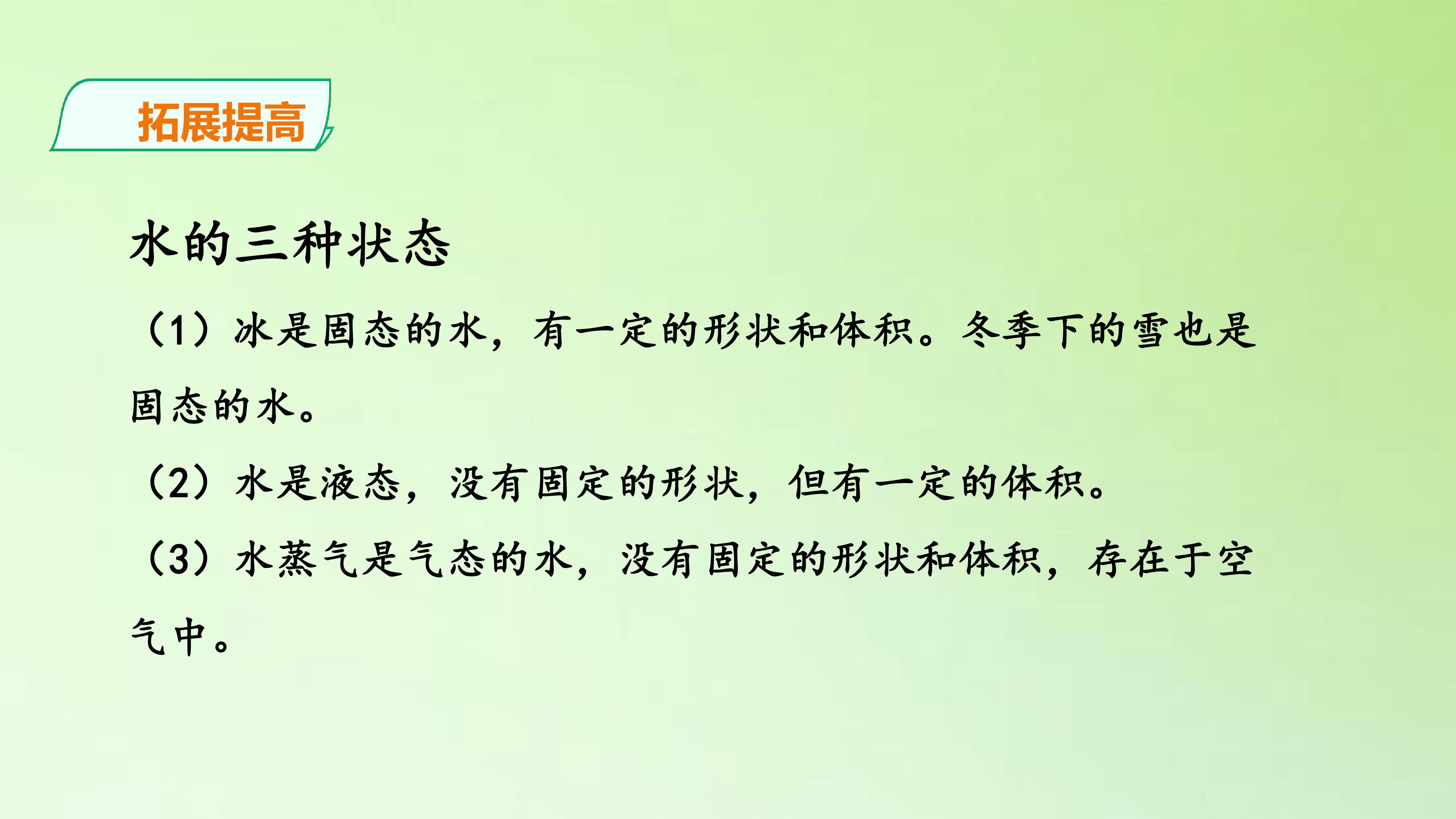 拓展提高

水的三种状态

（1）冰是固态的水，有一定的形状和体积。冬季下的雪也是固态的水。

（2）水是液态，没有固定的形状，但有一定的体积。

（3）水蒸气是气态的水，没有固定的形状和体积，存在于空气中。